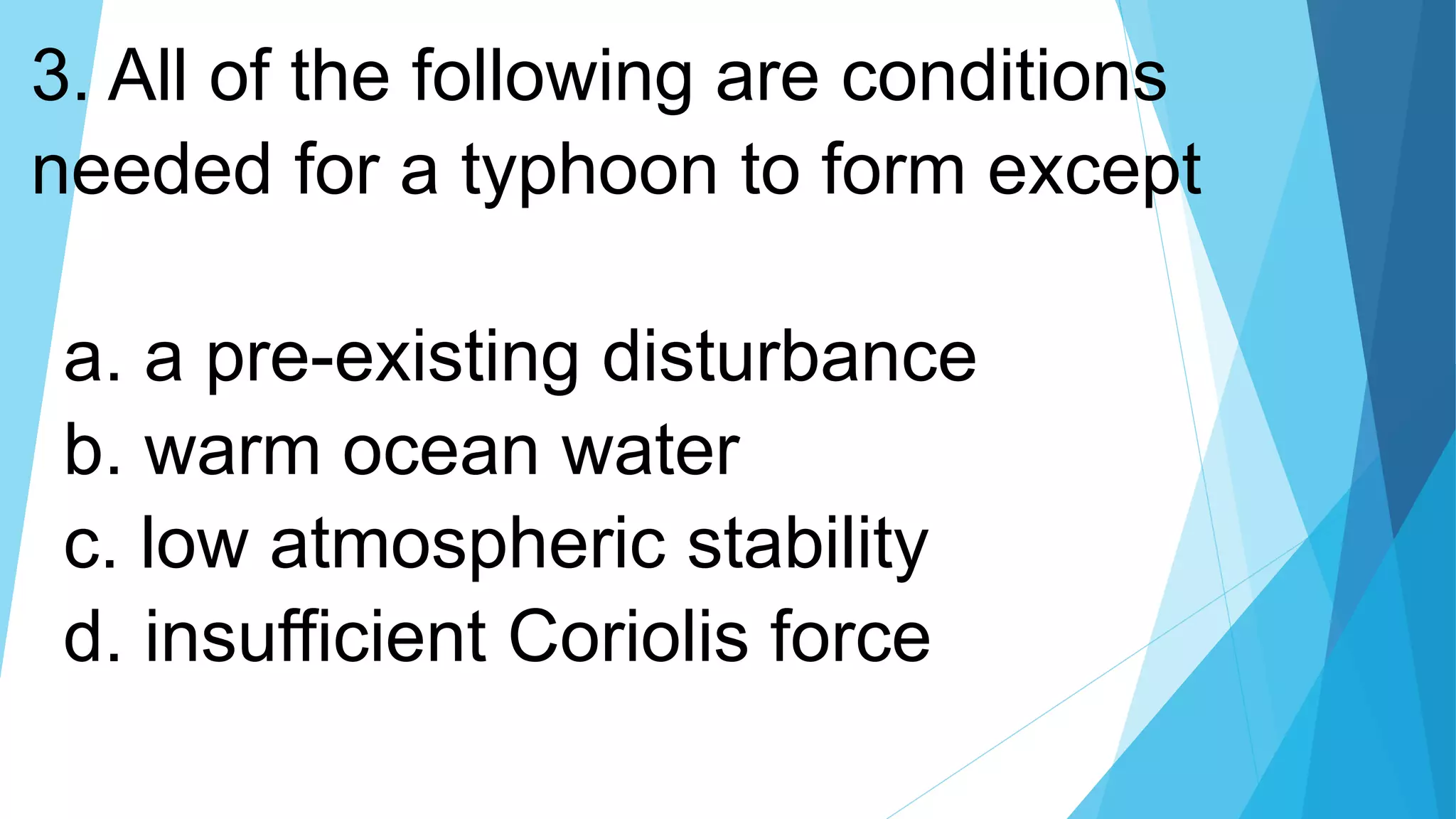 3. All of the following are conditions needed for a typhoon to form except

a. a pre-existing disturbance
b. warm ocean water
c. low atmospheric stability
d. insufficient Coriolis force